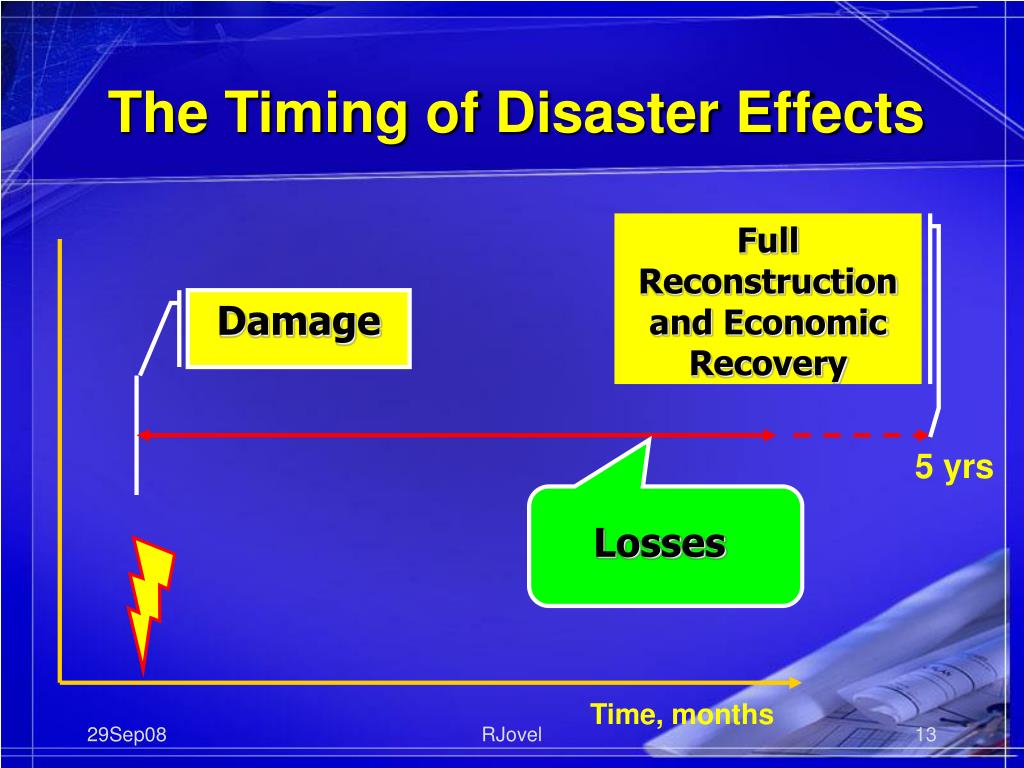 The Timing of Disaster Effects

Damage

Full Reconstruction and Economic Recovery

5 yrs

Losses

Time, months

29Sep08

RJovel

13